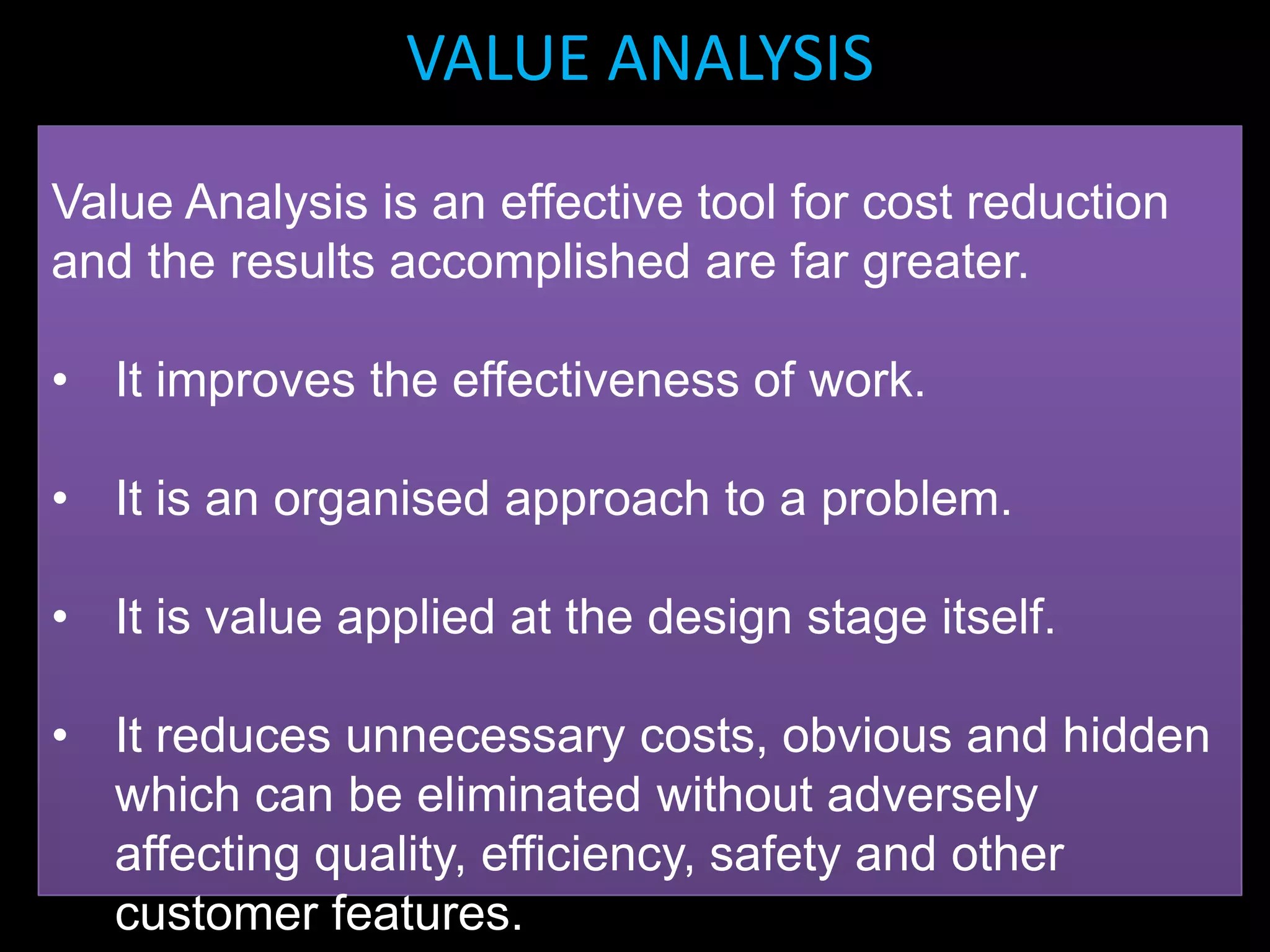 VALUE ANALYSIS

Value Analysis is an effective tool for cost reduction and the results accomplished are far greater.

• It improves the effectiveness of work.

• It is an organised approach to a problem.

• It is value applied at the design stage itself.

• It reduces unnecessary costs, obvious and hidden which can be eliminated without adversely affecting quality, efficiency, safety and other customer features.